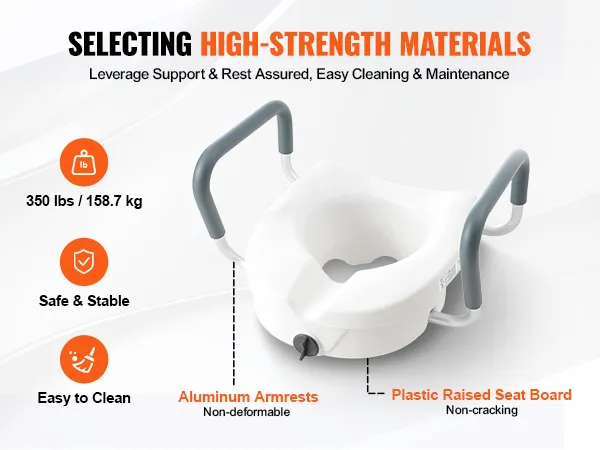 SELECTING HIGH-STRENGTH MATERIALS
Leverage Support & Rest Assured, Easy Cleaning & Maintenance

lb
350 lbs / 158.7 kg

Safe & Stable

Easy to Clean

Aluminum Armrests
Non-deformable

Plastic Raised Seat Board
Non-cracking